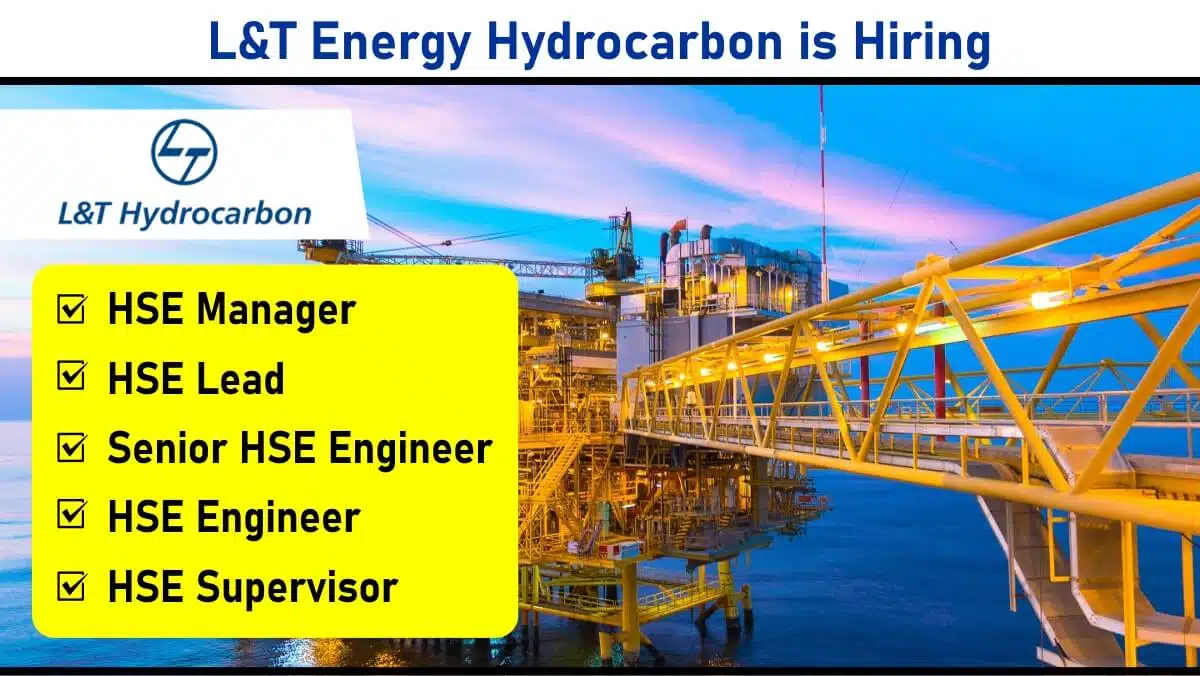 L&T Energy Hydrocarbon is Hiring

L&T Hydrocarbon

☑ HSE Manager
☑ HSE Lead
☑ Senior HSE Engineer
☑ HSE Engineer
☑ HSE Supervisor